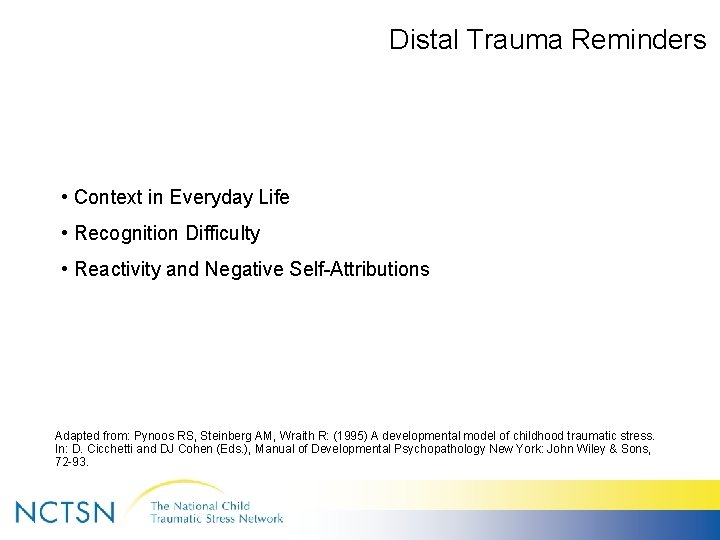 Distal Trauma Reminders

• Context in Everyday Life

• Recognition Difficulty

• Reactivity and Negative Self-Attributions

Adapted from: Pynoos RS, Steinberg AM, Wraith R: (1995) A developmental model of childhood traumatic stress. In: D. Cicchetti and DJ Cohen (Eds.), Manual of Developmental Psychopathology New York: John Wiley & Sons, 72-93.

NCTSN The National Child Traumatic Stress Network